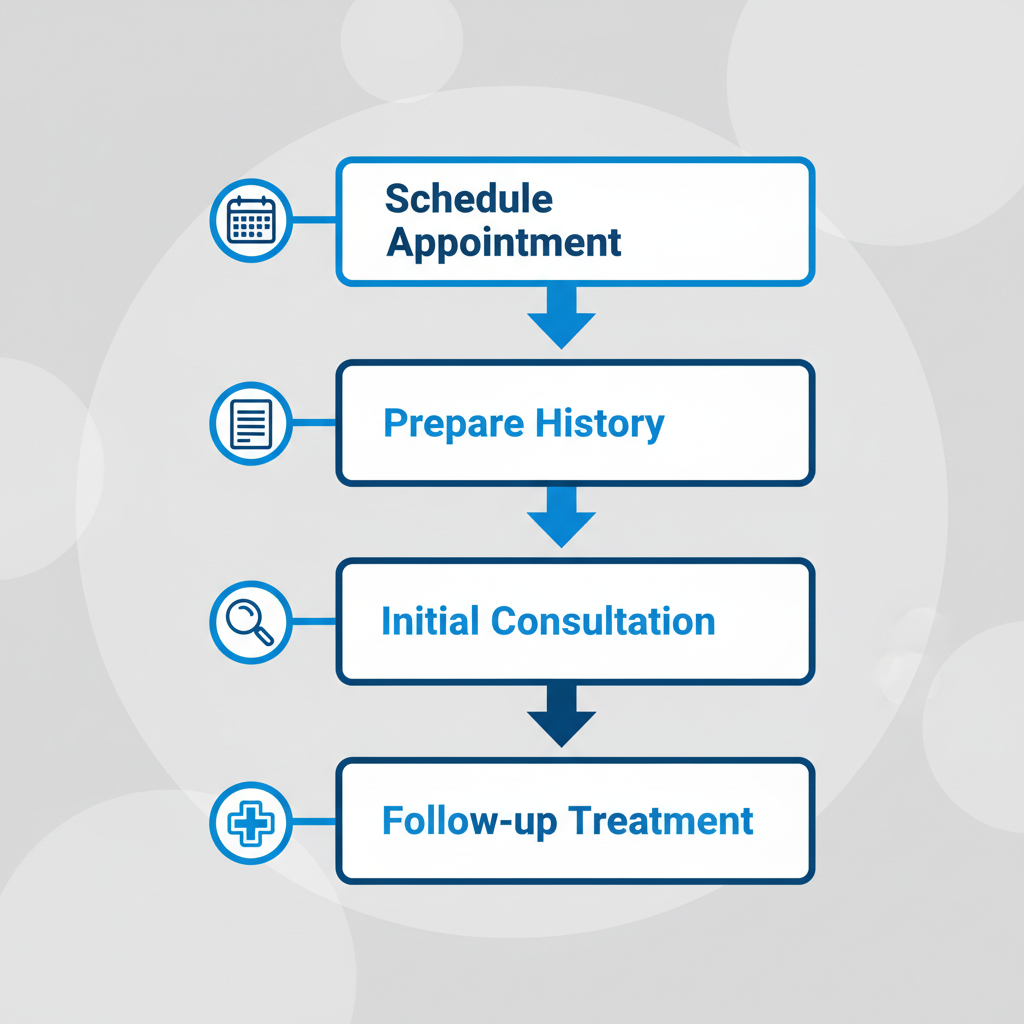 Schedule Appointment

Prepare History

Initial Consultation

Follow-up Treatment